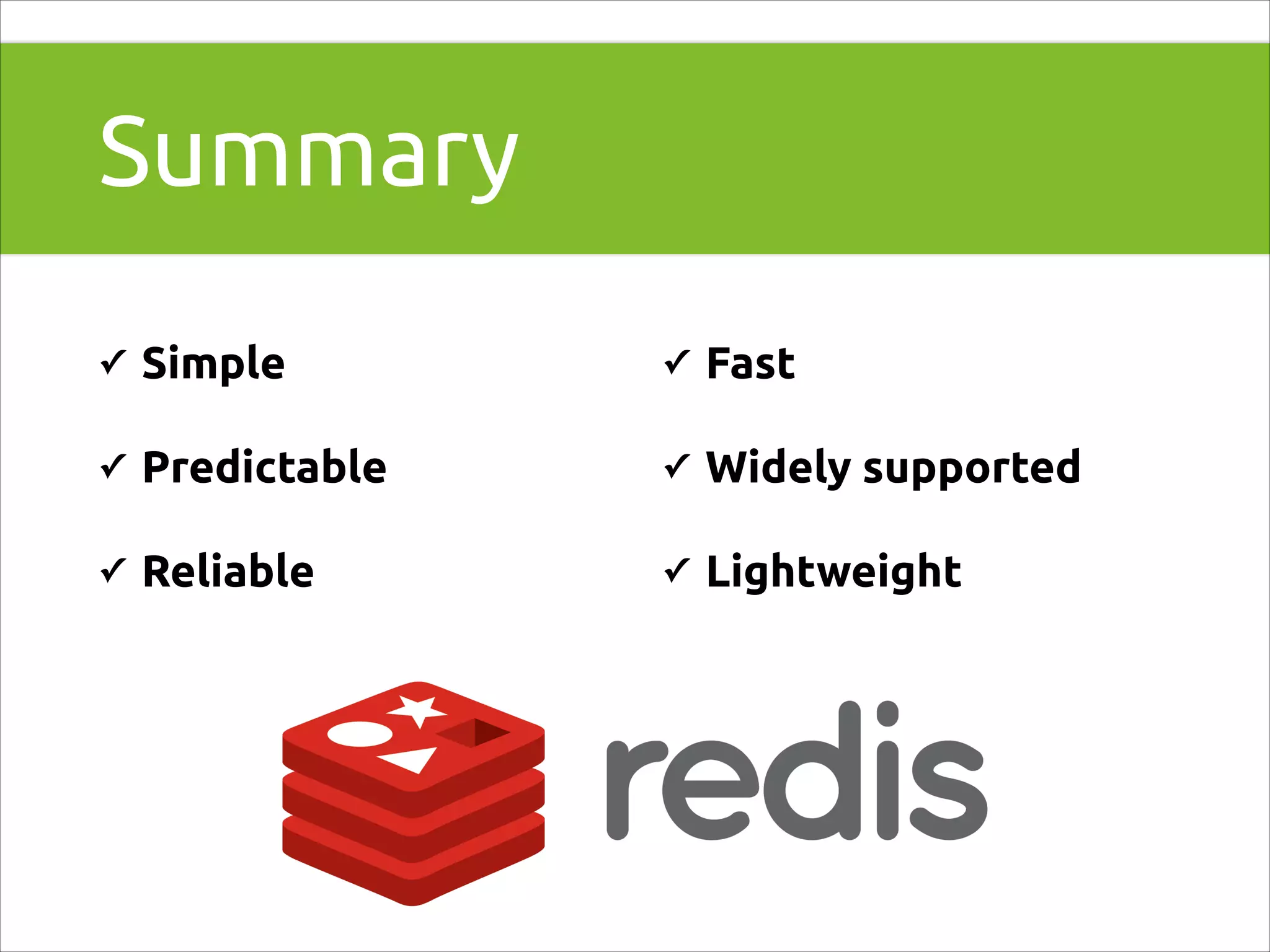 Summary

✓ Simple

✓ Predictable

✓ Reliable

✓ Fast

✓ Widely supported

✓ Lightweight

redis